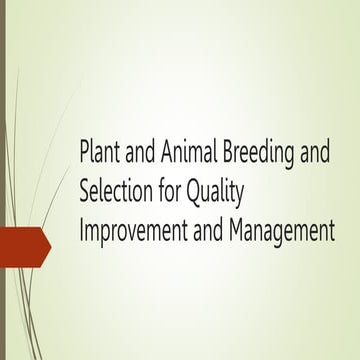 Plant and Animal Breeding and Selection for Quality Improvement and Management